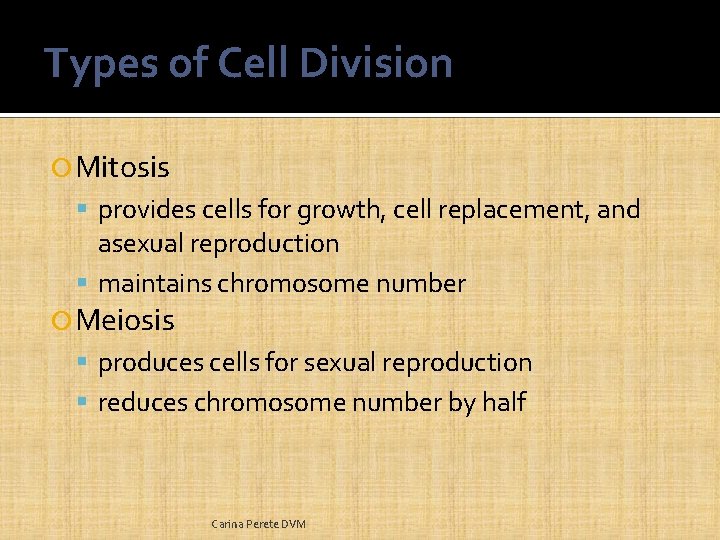 Types of Cell Division

Mitosis

provides cells for growth, cell replacement, and asexual reproduction

maintains chromosome number

Meiosis

produces cells for sexual reproduction

reduces chromosome number by half

Carina Perete DVM